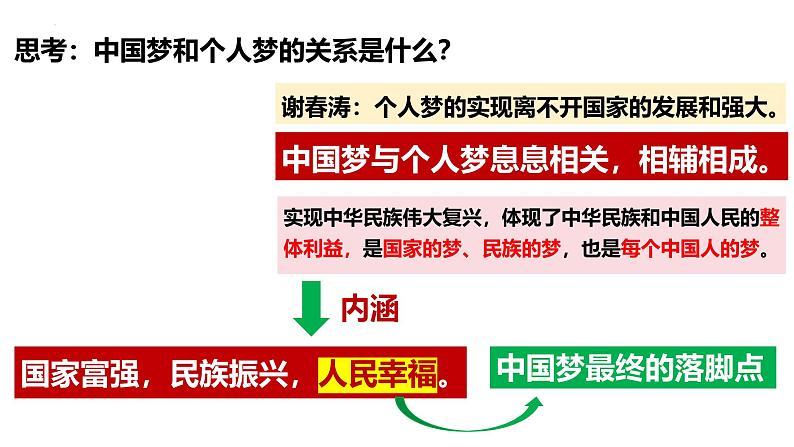 思考：中国梦和个人梦的关系是什么？

谢春涛：个人梦的实现离不开国家的发展和强大。

中国梦与个人梦息息相关，相辅相成。

实现中华民族伟大复兴，体现了中华民族和中国人民的整体利益，是国家的梦、民族的梦，也是每个中国人的梦。

内涵

国家富强，民族振兴，人民幸福。

中国梦最终的落脚点